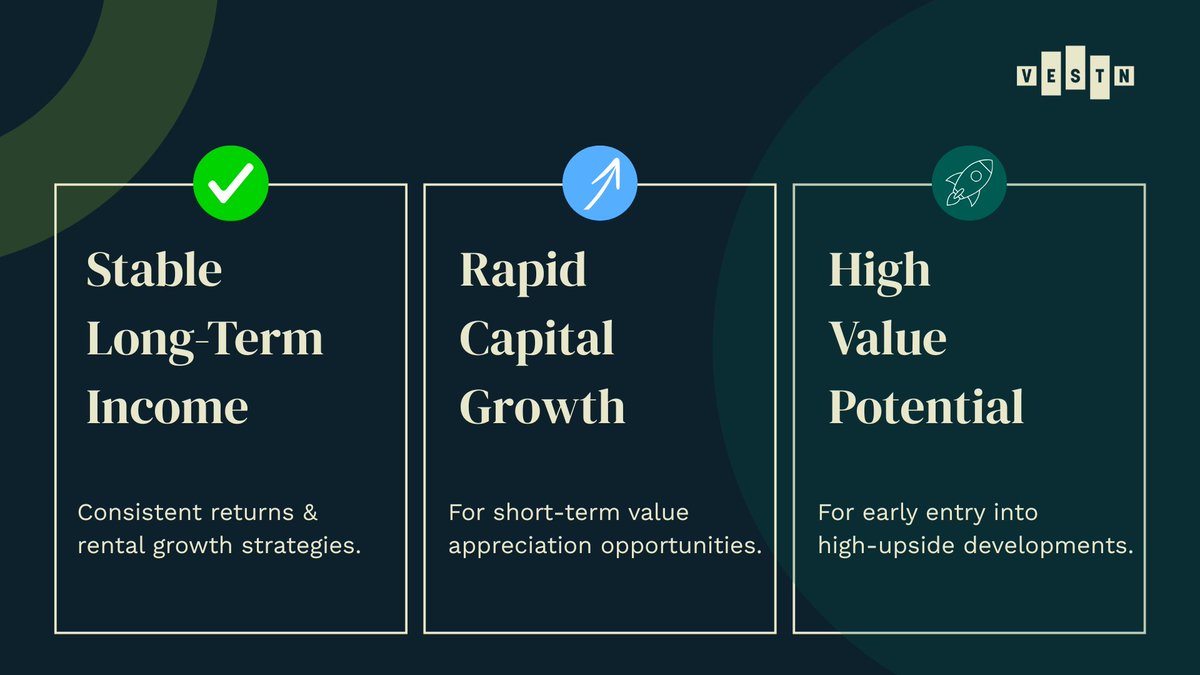 VESTN

Stable Long-Term Income

Consistent returns & rental growth strategies.

Rapid Capital Growth

For short-term value appreciation opportunities.

High Value Potential

For early entry into high-upside developments.